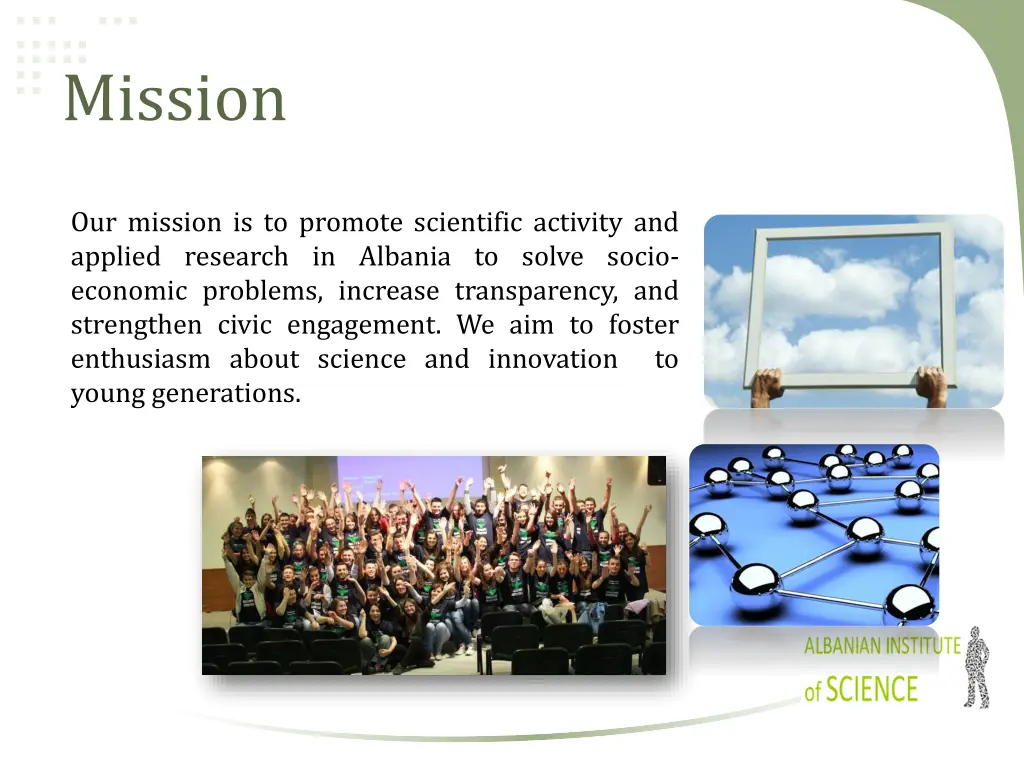 Mission

Our mission is to promote scientific activity and applied research in Albania to solve socio-economic problems, increase transparency, and strengthen civic engagement. We aim to foster enthusiasm about science and innovation to young generations.

ALBANIAN INSTITUTE of SCIENCE